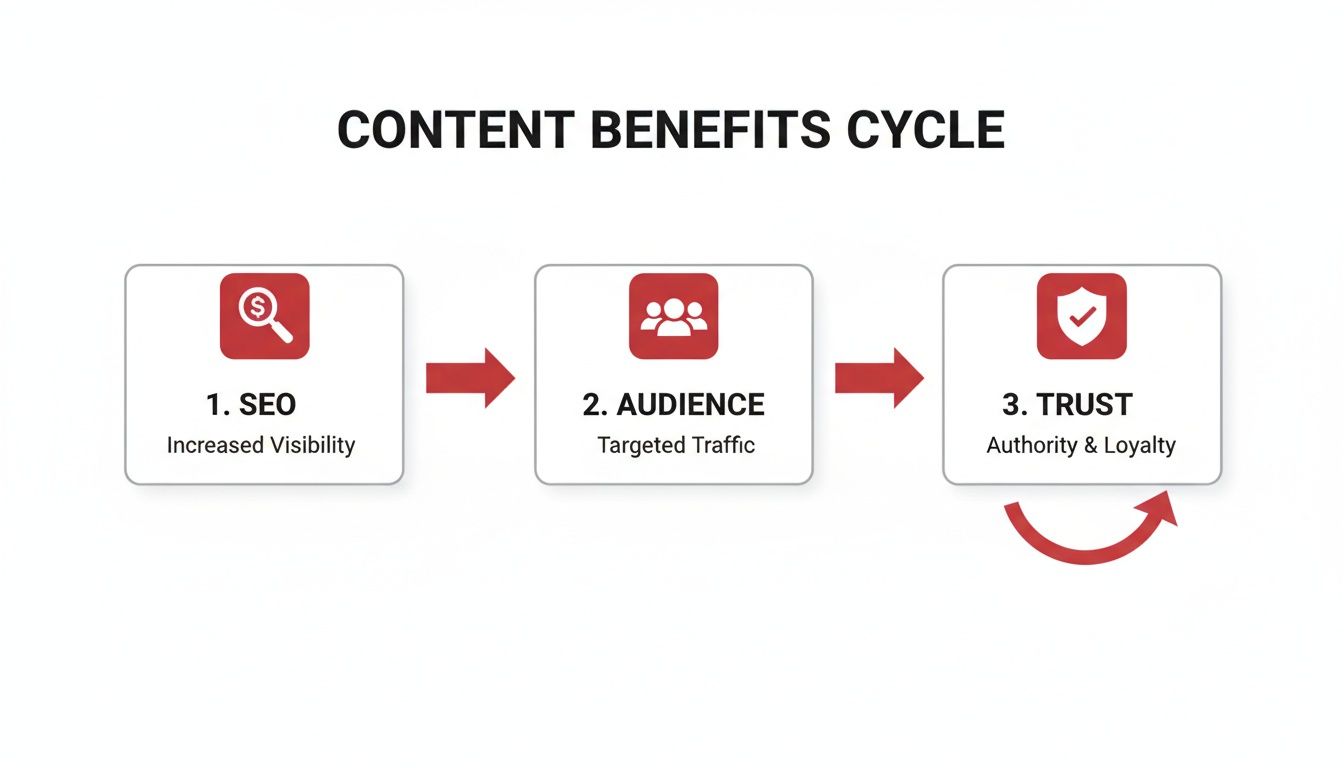 CONTENT BENEFITS CYCLE

1. SEO
Increased Visibility

2. AUDIENCE
Targeted Traffic

3. TRUST
Authority & Loyalty